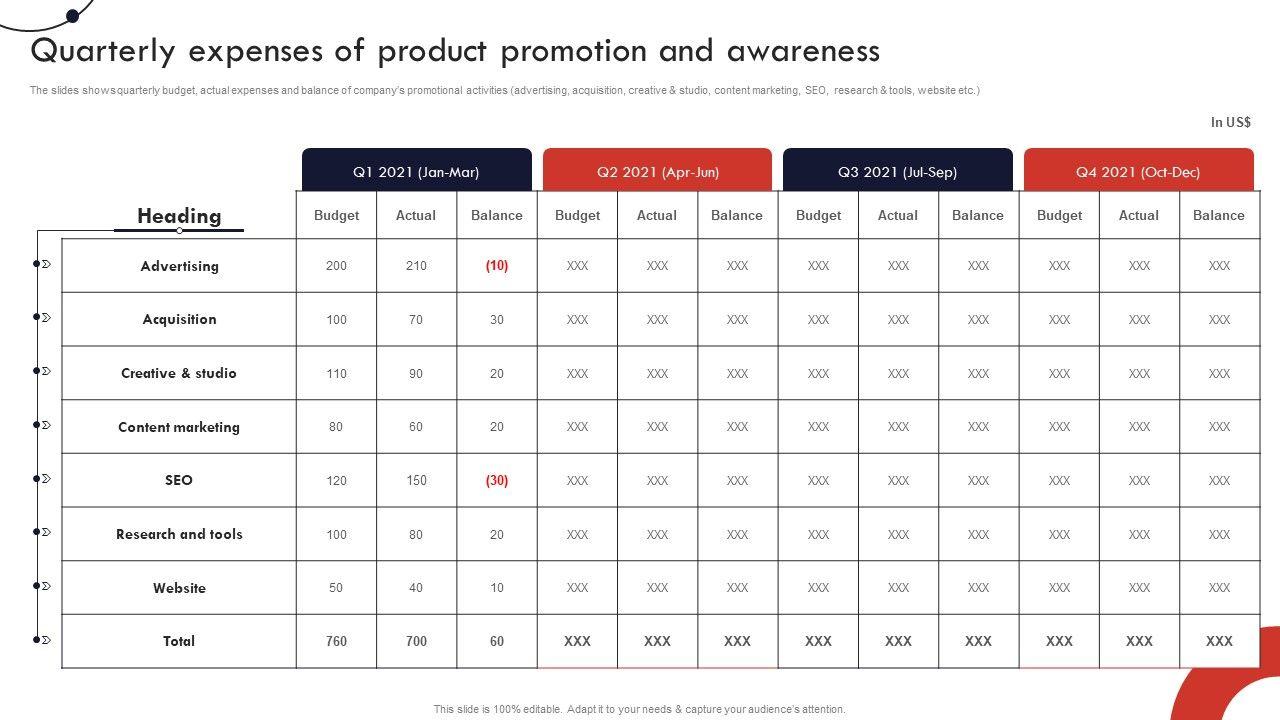 Quarterly expenses of product promotion and awareness

The slides shows quarterly budget, actual expenses and balance of company's promotional activities (advertising, acquisition, creative & studio, content marketing, SEO, research & tools, website etc.)

In US$

| | Q1 2021 (Jan-Mar) | | | Q2 2021 (Apr-Jun) | | | Q3 2021 (Jul-Sep) | | | Q4 2021 (Oct-Dec) | | |
|---|---|---|---|---|---|---|---|---|---|---|---|---|
| Heading | Budget | Actual | Balance | Budget | Actual | Balance | Budget | Actual | Balance | Budget | Actual | Balance |
| Advertising | 200 | 210 | (10) | XXX | XXX | XXX | XXX | XXX | XXX | XXX | XXX | XXX |
| Acquisition | 100 | 70 | 30 | XXX | XXX | XXX | XXX | XXX | XXX | XXX | XXX | XXX |
| Creative & studio | 110 | 90 | 20 | XXX | XXX | XXX | XXX | XXX | XXX | XXX | XXX | XXX |
| Content marketing | 80 | 60 | 20 | XXX | XXX | XXX | XXX | XXX | XXX | XXX | XXX | XXX |
| SEO | 120 | 150 | (30) | XXX | XXX | XXX | XXX | XXX | XXX | XXX | XXX | XXX |
| Research and tools | 100 | 80 | 20 | XXX | XXX | XXX | XXX | XXX | XXX | XXX | XXX | XXX |
| Website | 50 | 40 | 10 | XXX | XXX | XXX | XXX | XXX | XXX | XXX | XXX | XXX |
| Total | 760 | 700 | 60 | XXX | XXX | XXX | XXX | XXX | XXX | XXX | XXX | XXX |

This slide is 100% editable. Adapt it to your needs & capture your audience's attention.